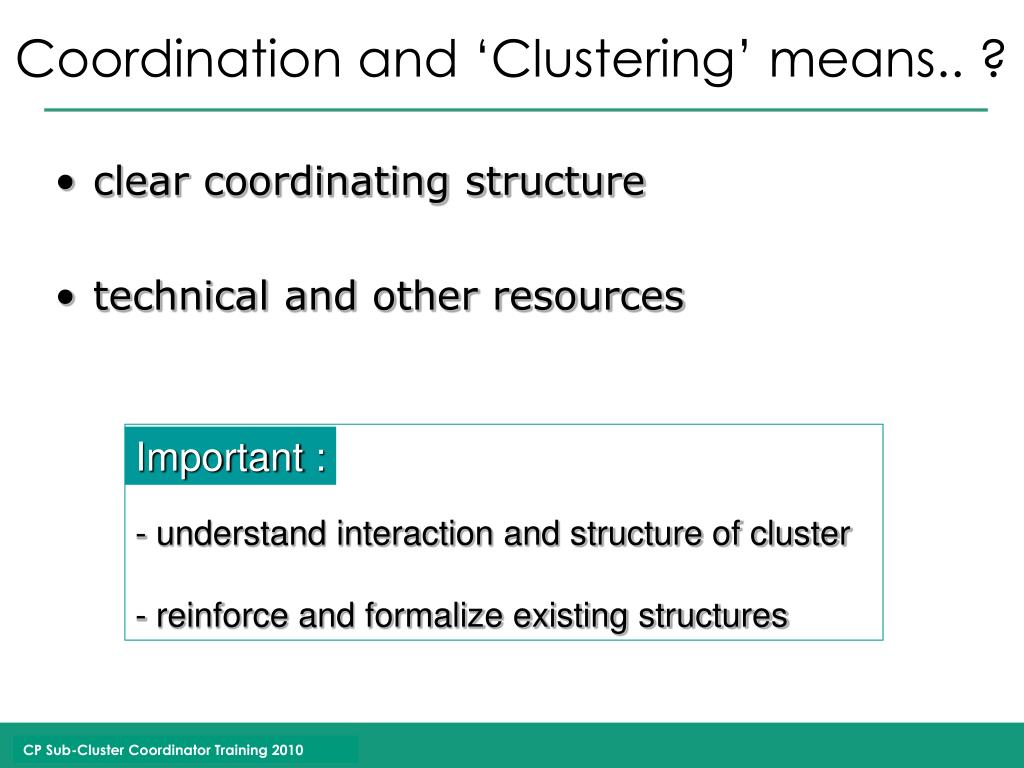 Coordination and ‘Clustering’ means.. ?

• clear coordinating structure

• technical and other resources

Important :

- understand interaction and structure of cluster

- reinforce and formalize existing structures

CP Sub-Cluster Coordinator Training 2010